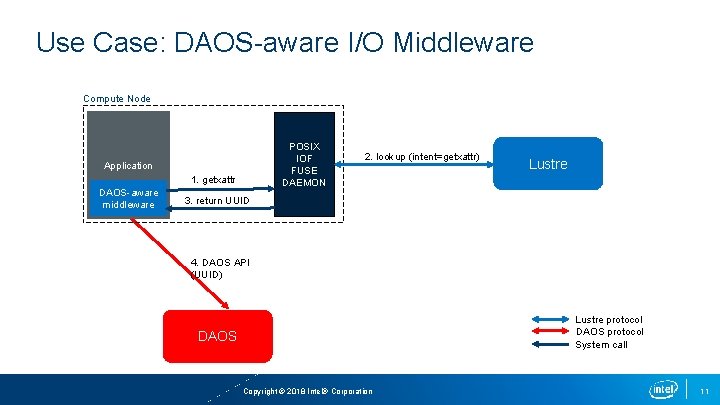 Use Case: DAOS-aware I/O Middleware

Compute Node

Application

DAOS-aware middleware

1. getxattr

3. return UUID

POSIX IOF FUSE DAEMON

2. lookup (intent=getxattr)

Lustre

4. DAOS API (UUID)

DAOS

Lustre protocol
DAOS protocol
System call

Copyright © 2018 Intel® Corporation

intel

11